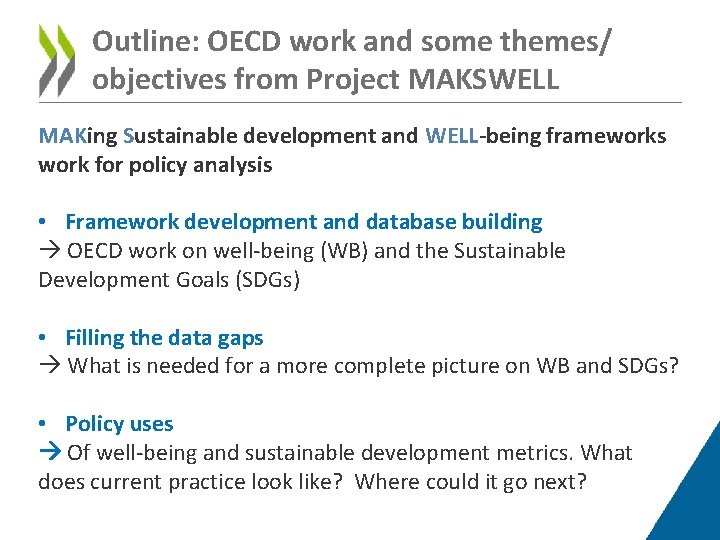 Outline: OECD work and some themes/ objectives from Project MAKSWELL

MAKing Sustainable development and WELL-being frameworks work for policy analysis

• Framework development and database building
→ OECD work on well-being (WB) and the Sustainable Development Goals (SDGs)

• Filling the data gaps
→ What is needed for a more complete picture on WB and SDGs?

• Policy uses
→ Of well-being and sustainable development metrics. What does current practice look like? Where could it go next?